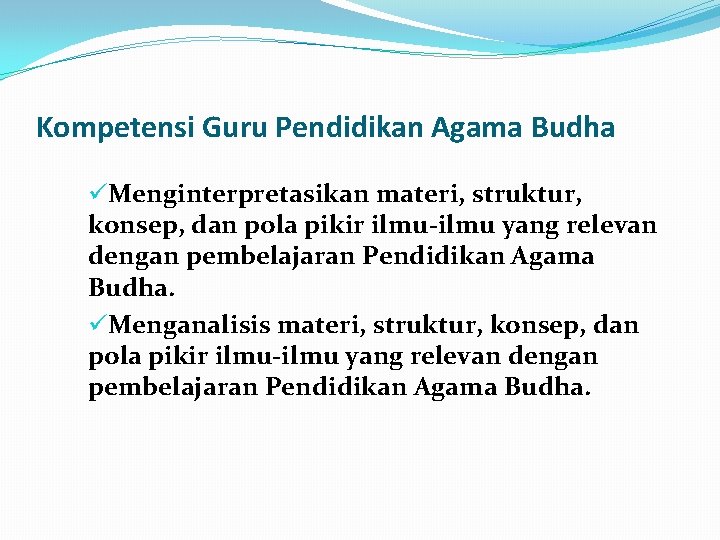 Kompetensi Guru Pendidikan Agama Budha

✓Menginterpretasikan materi, struktur, konsep, dan pola pikir ilmu-ilmu yang relevan dengan pembelajaran Pendidikan Agama Budha.

✓Menganalisis materi, struktur, konsep, dan pola pikir ilmu-ilmu yang relevan dengan pembelajaran Pendidikan Agama Budha.